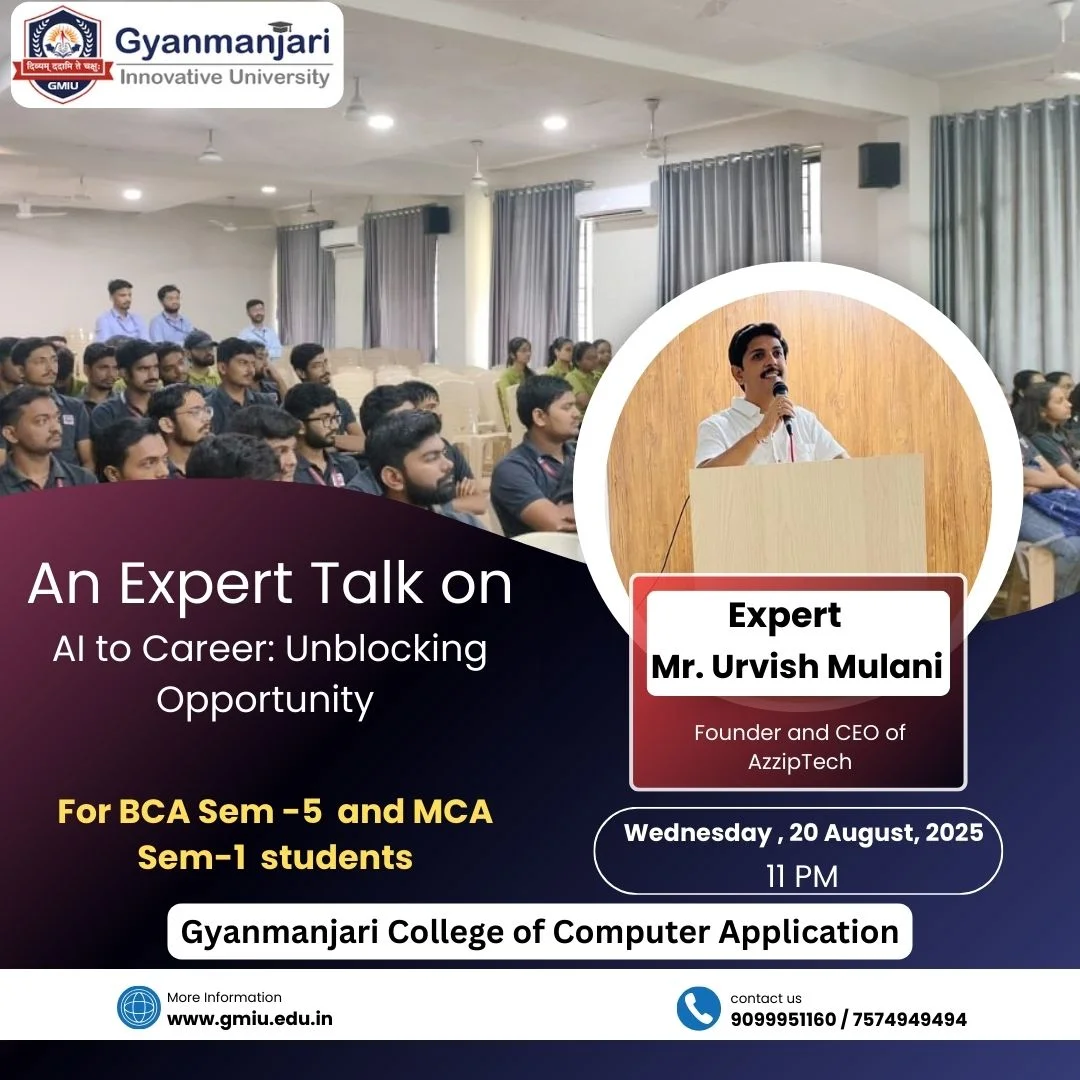 दिव्यम् ददामि ते चक्षुः
GMIU
Gyanmanjari
Innovative University

An Expert Talk on
AI to Career: Unblocking Opportunity

For BCA Sem -5 and MCA Sem-1 students

Expert
Mr. Urvish Mulani

Founder and CEO of AzzipTech

Wednesday , 20 August, 2025
11 PM

Gyanmanjari College of Computer Application

More Information
www.gmiu.edu.in

contact us
9099951160 / 7574949494